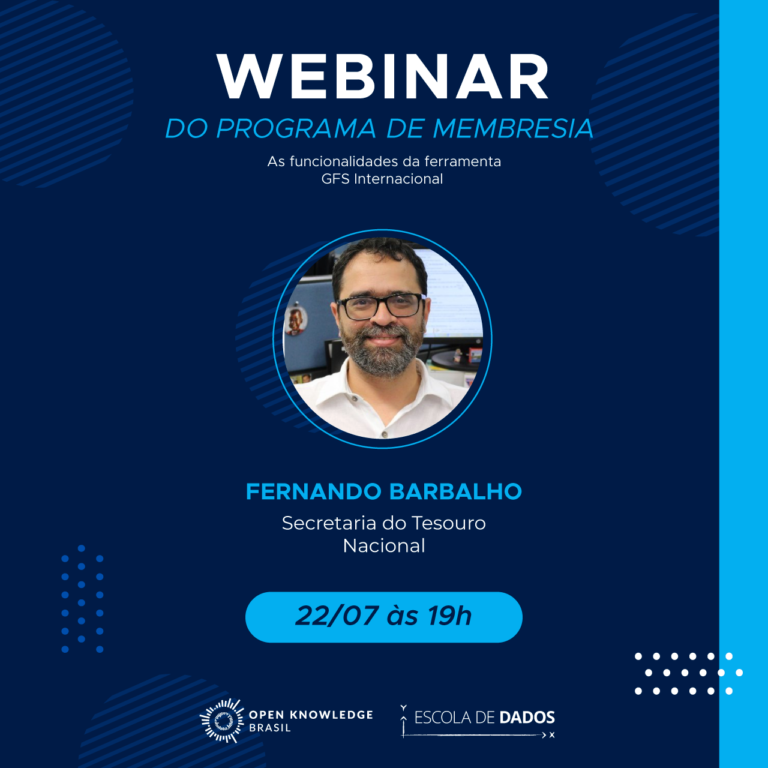 WEBINAR
DO PROGRAMA DE MEMBRESIA
As funcionalidades da ferramenta GFS Internacional

FERNANDO BARBALHO
Secretaria do Tesouro Nacional

22/07 às 19h

OPEN KNOWLEDGE BRASIL

Y
ESCOLA DE DADOS
X